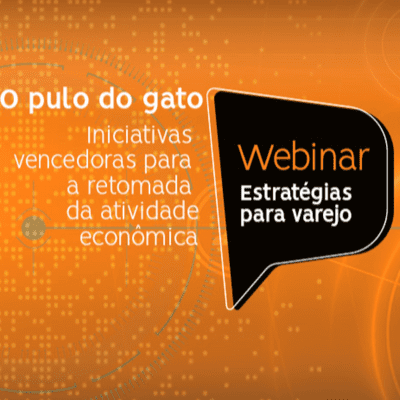 O pulo do gato

Iniciativas vencedoras para a retomada da atividade econômica

Webinar

Estratégias para varejo